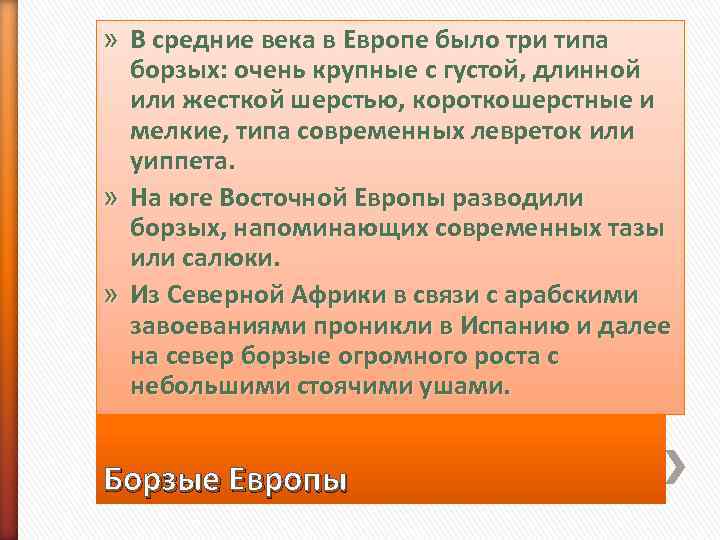 » В средние века в Европе было три типа борзых: очень крупные с густой, длинной или жесткой шерстью, короткошерстные и мелкие, типа современных левреток или уиппета.

» На юге Восточной Европы разводили борзых, напоминающих современных тазы или салюки.

» Из Северной Африки в связи с арабскими завоеваниями проникли в Испанию и далее на север борзые огромного роста с небольшими стоячими ушами.

Борзые Европы